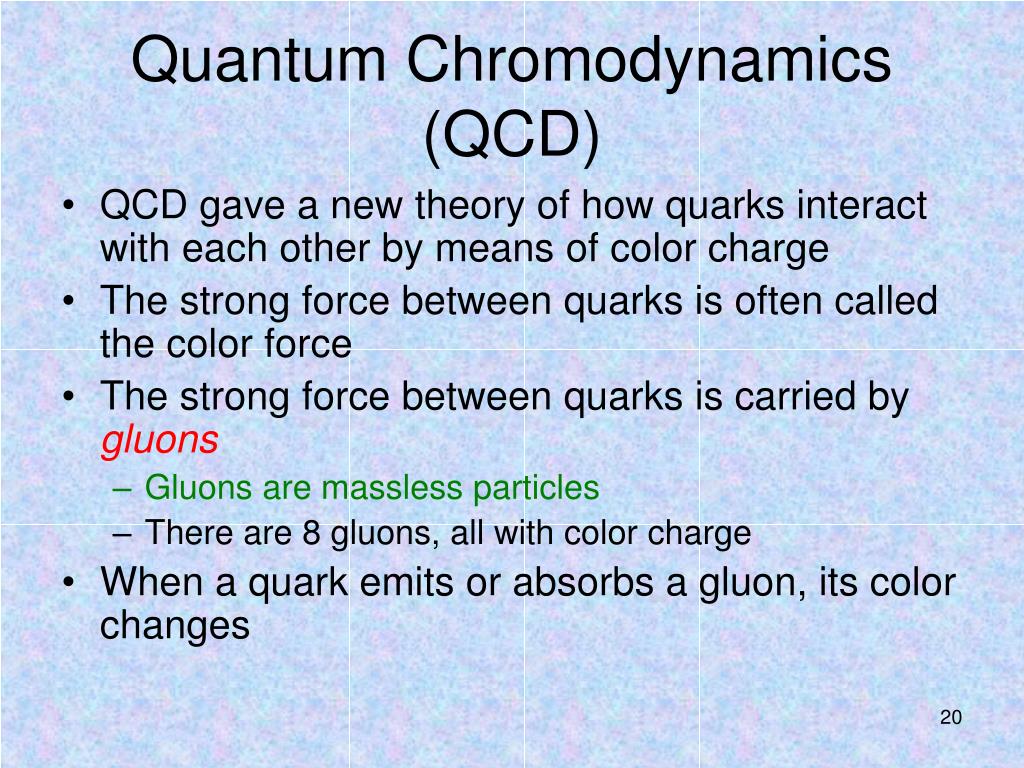 Quantum Chromodynamics (QCD)

• QCD gave a new theory of how quarks interact with each other by means of color charge
• The strong force between quarks is often called the color force
• The strong force between quarks is carried by gluons
– Gluons are massless particles
– There are 8 gluons, all with color charge
• When a quark emits or absorbs a gluon, its color changes

20